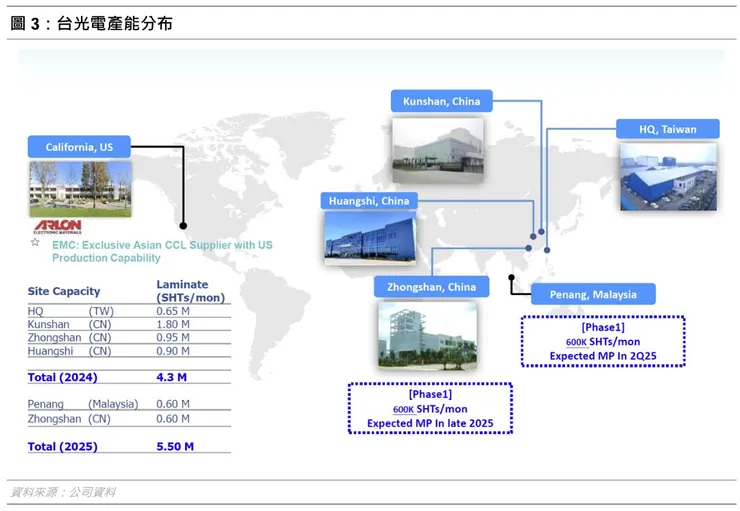 圖 3：台光電產能分布

California, US

ARLON
ELECTRONIC MATERIALS

EMC: Exclusive Asian CCL Supplier with US Production Capability

| Site Capacity | | Laminate (SHTs/mon) |
|---|---|---|
| HQ | (TW) | 0.65 M |
| Kunshan | (CN) | 1.80 M |
| Zhongshan | (CN) | 0.95 M |
| Huangshi | (CN) | 0.90 M |
| Total (2024) | | 4.3 M |
| Penang | (Malaysia) | 0.60 M |
| Zhongshan | (CN) | 0.60 M |
| Total (2025) | | 5.50 M |

Kunshan, China

HQ, Taiwan

Huangshi, China

Zhongshan, China

Penang, Malaysia

[Phase1]
600K SHTs/mon
Expected MP In 2Q25

[Phase1]
600K SHTs/mon
Expected MP In late 2025

資料來源：公司資料